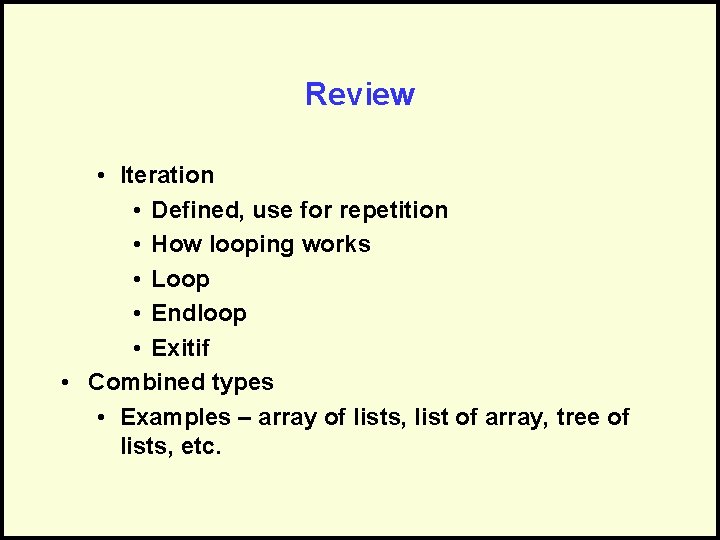 Review

• Iteration
  • Defined, use for repetition
  • How looping works
  • Loop
  • Endloop
  • Exitif
• Combined types
  • Examples – array of lists, list of array, tree of lists, etc.